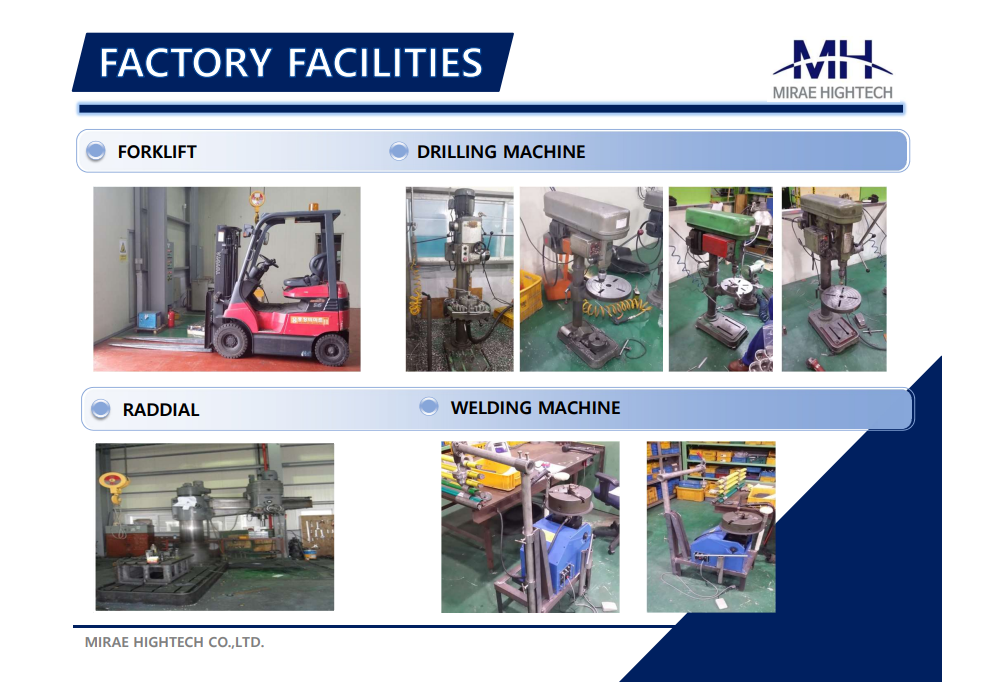 FACTORY FACILITIES

MH
MIRAE HIGHTECH

FORKLIFT

DRILLING MACHINE

RADDIAL

WELDING MACHINE

MIRAE HIGHTECH CO.,LTD.